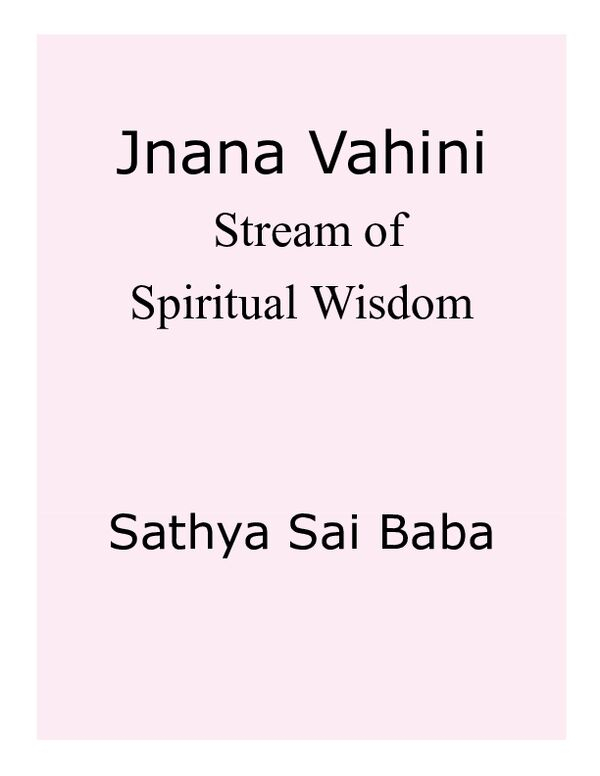 Jnana Vahini

Stream of
Spiritual Wisdom

Sathya Sai Baba